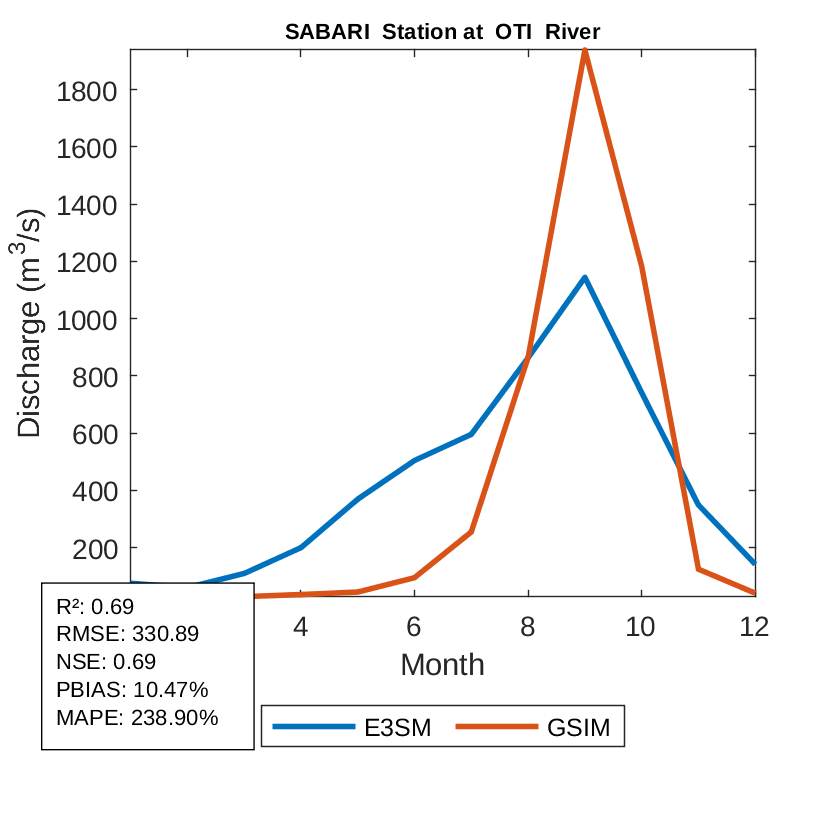 SABARI Station at OTI River

Discharge ($m^3/s$)

1800
1600
1400
1200
1000
800
600
400
200

4
6
8
10
12

Month

R²: 0.69
RMSE: 330.89
NSE: 0.69
PBIAS: 10.47%
MAPE: 238.90%

E3SM
GSIM